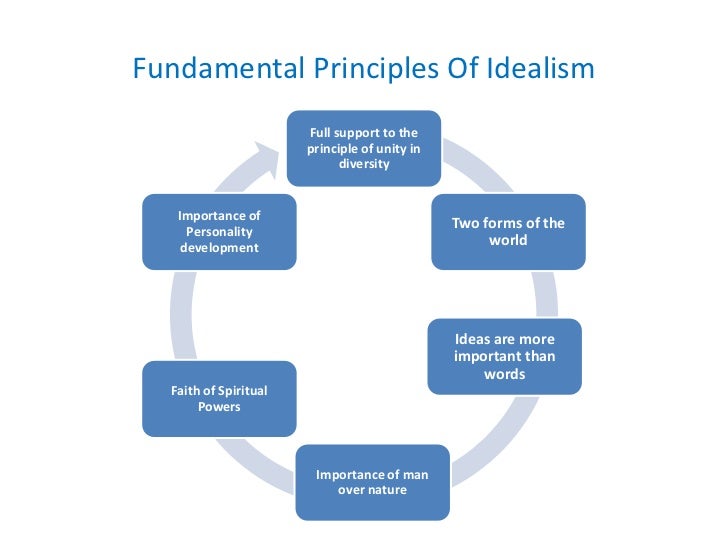 Fundamental Principles Of Idealism

Full support to the principle of unity in diversity

Two forms of the world

Ideas are more important than words

Importance of man over nature

Faith of Spiritual Powers

Importance of Personality development